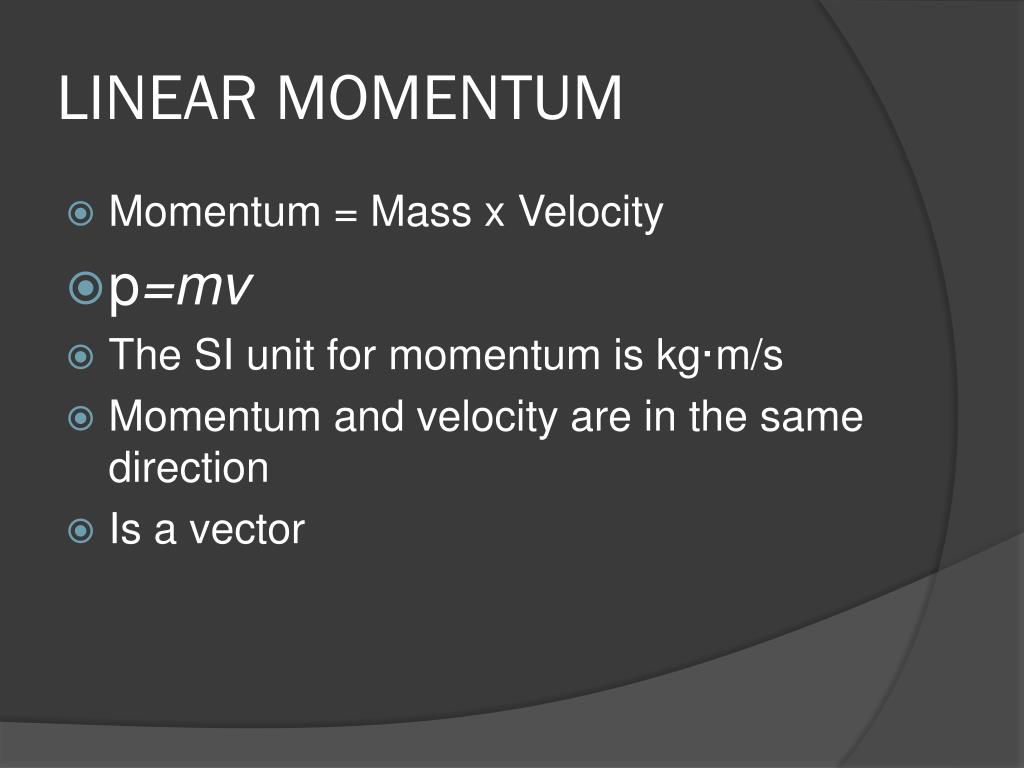 LINEAR MOMENTUM

Momentum = Mass x Velocity

$p=mv$

The SI unit for momentum is kg·m/s

Momentum and velocity are in the same direction

Is a vector